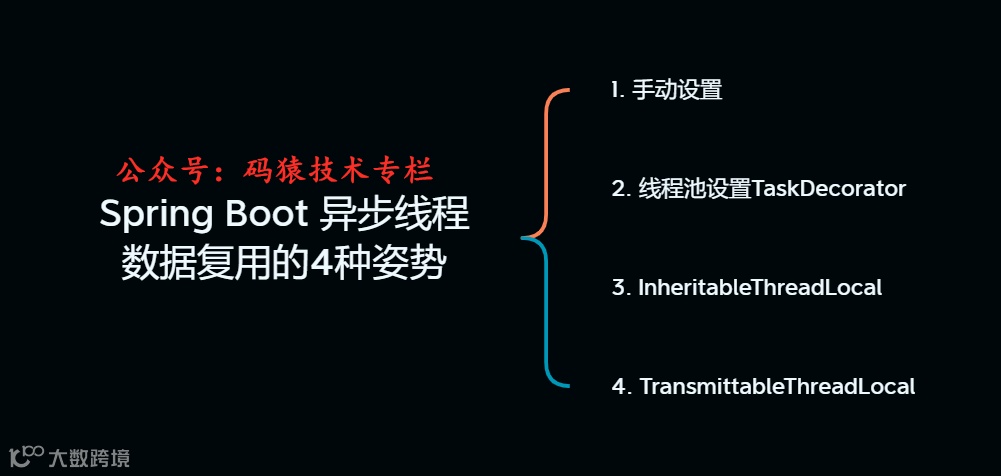 公众号：码猿技术专栏
Spring Boot 异步线程数据复用的4种姿势

1. 手动设置

2. 线程池设置TaskDecorator

3. InheritableThreadLocal

4. TransmittableThreadLocal

大数跨境